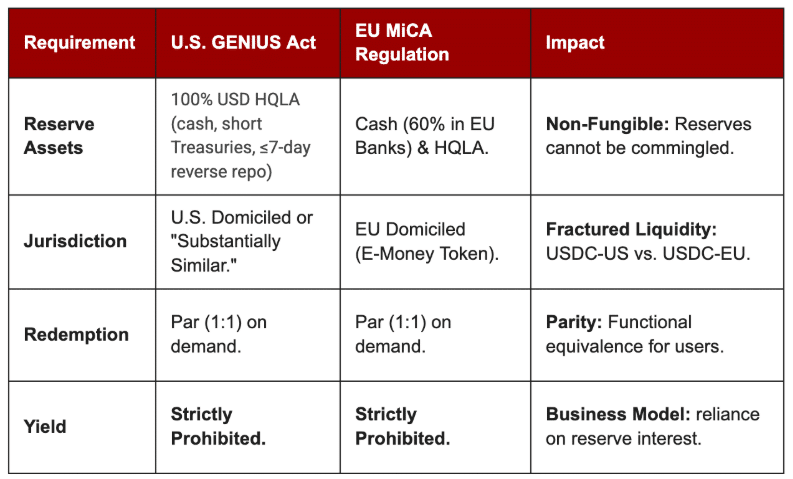 | Requirement | U.S. GENIUS Act | EU MiCA Regulation | Impact |
|---|---|---|---|
| Reserve Assets | 100% USD HQLA (cash, short Treasuries, ≤7-day reverse repo) | Cash (60% in EU Banks) & HQLA. | Non-Fungible: Reserves cannot be commingled. |
| Jurisdiction | U.S. Domiciled or "Substantially Similar." | EU Domiciled (E-Money Token). | Fractured Liquidity: USDC-US vs. USDC-EU. |
| Redemption | Par (1:1) on demand. | Par (1:1) on demand. | Parity: Functional equivalence for users. |
| Yield | Strictly Prohibited. | Strictly Prohibited. | Business Model: reliance on reserve interest. |